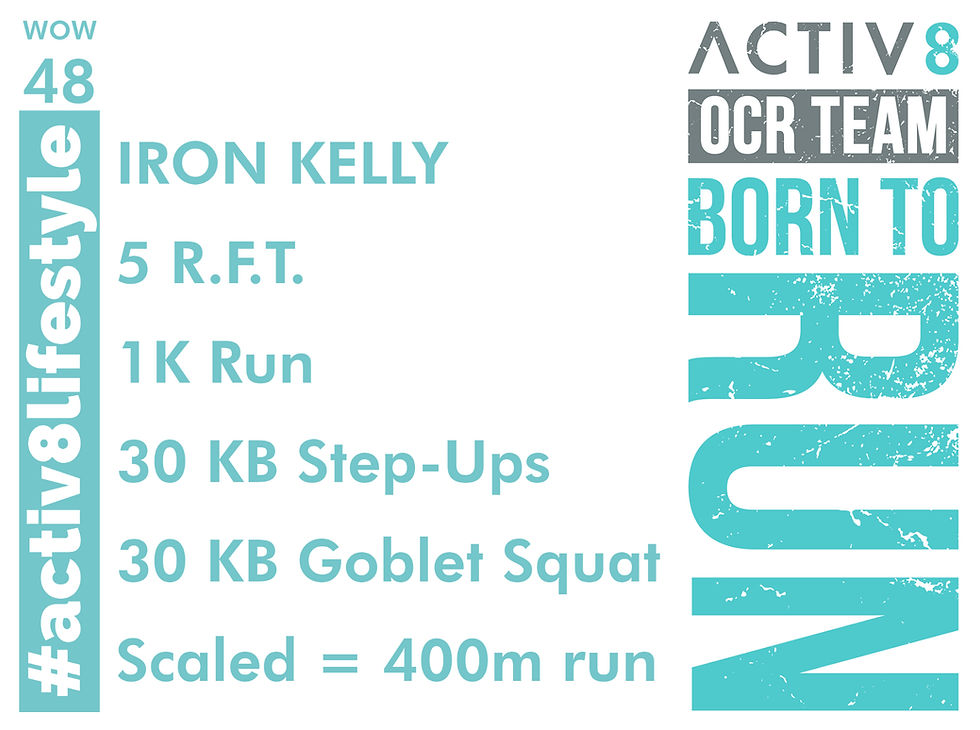 WOW
48
#activ8lifestyle

IRON KELLY

5 R.F.T.

1K Run

30 KB Step-Ups

30 KB Goblet Squat

Scaled = 400m run

ACTIV8
OCR TEAM
BORN TO
RUN